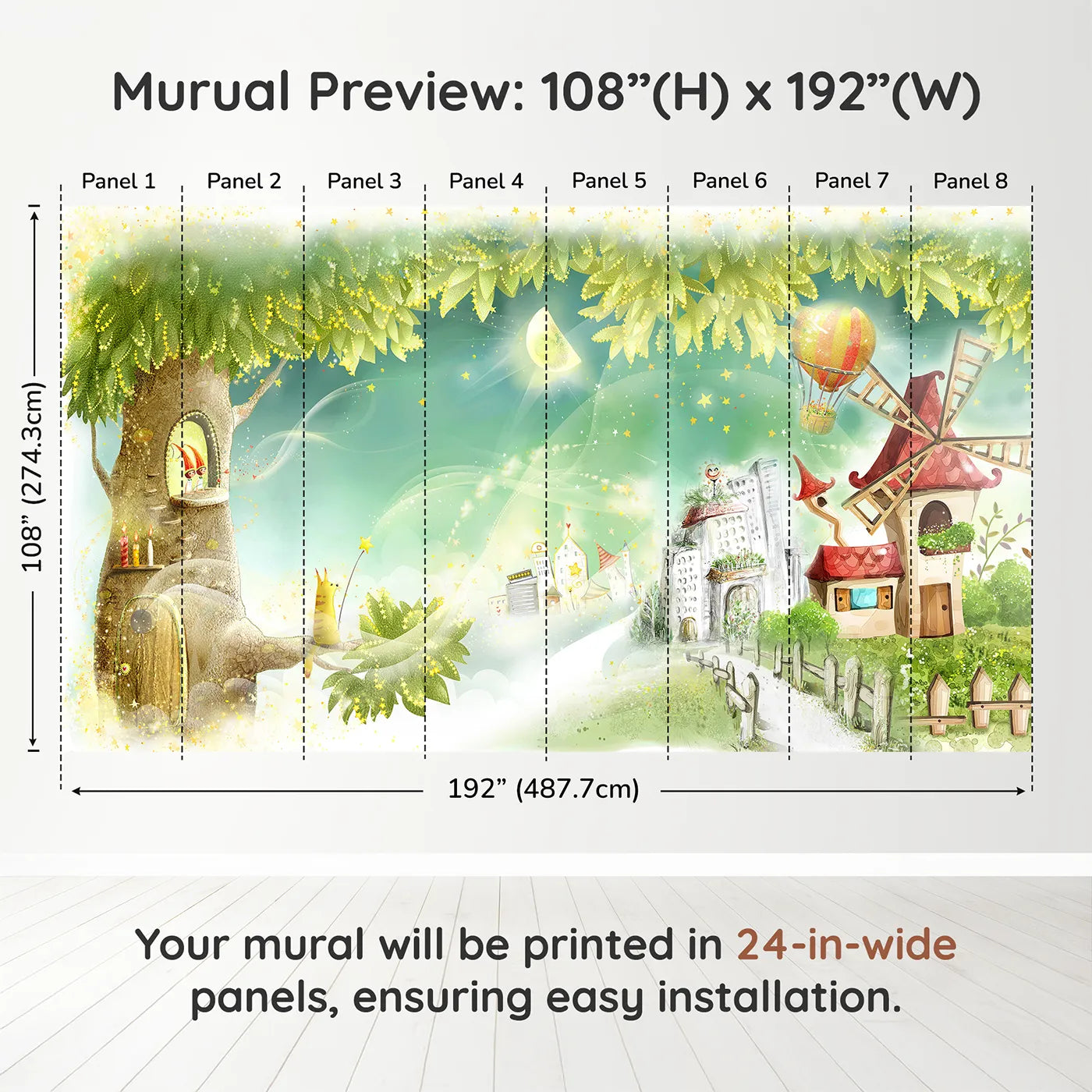 Murual Preview: 108”(H) x 192”(W)

Panel 1 Panel 2 Panel 3 Panel 4 Panel 5 Panel 6 Panel 7 Panel 8

108” (274.3cm)

192” (487.7cm)

Your mural will be printed in 24-in-wide panels, ensuring easy installation.